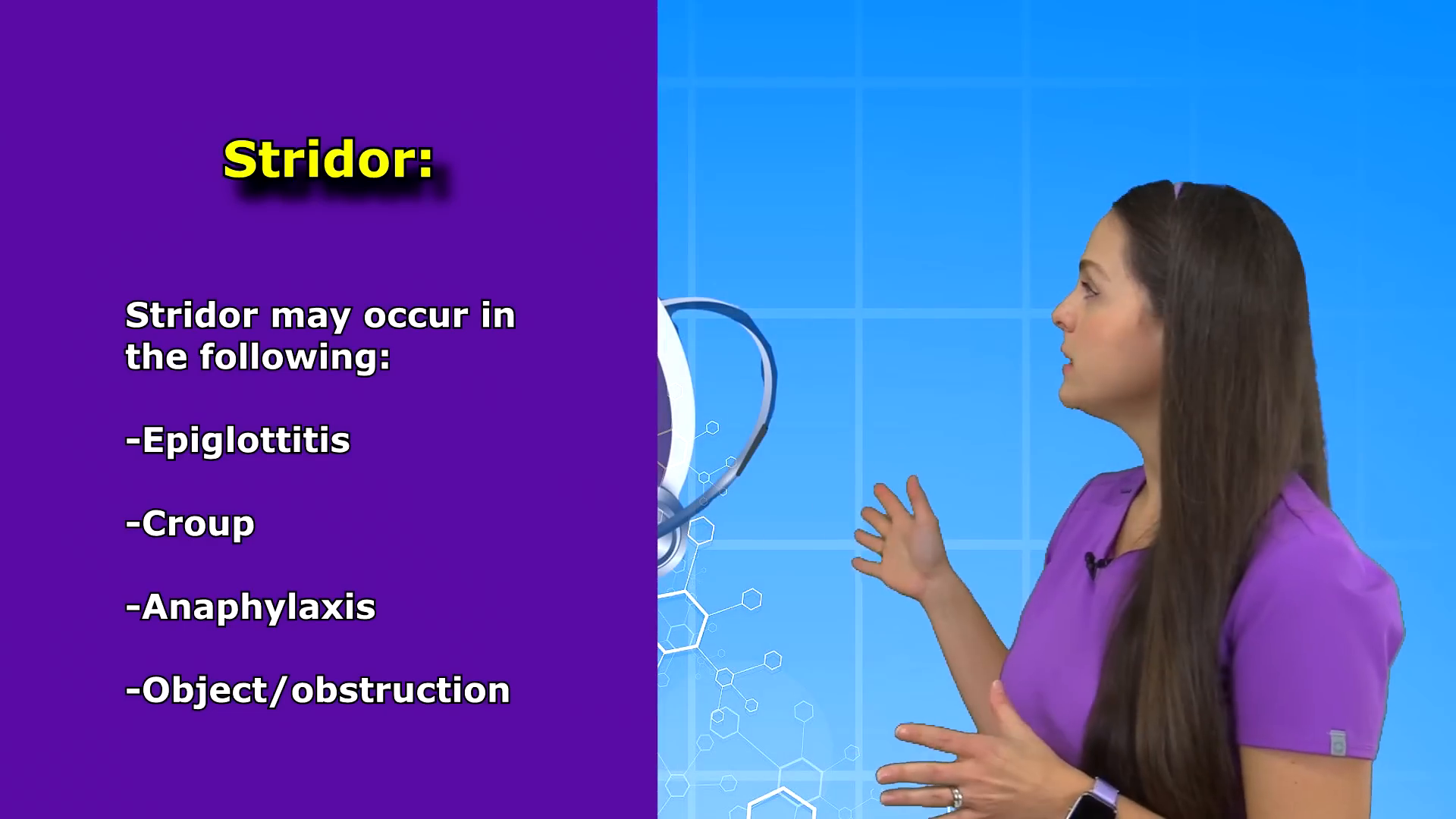 Stridor:

Stridor may occur in the following:

-Epiglottitis

-Croup

-Anaphylaxis

-Object/obstruction